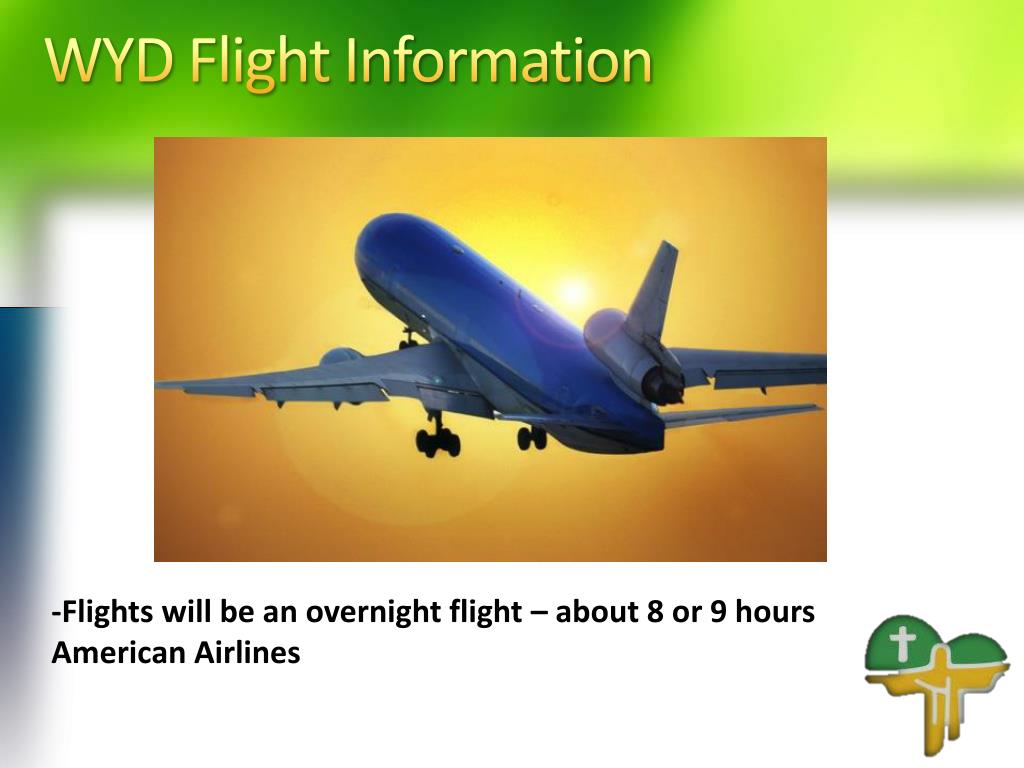 WYD Flight Information

-Flights will be an overnight flight – about 8 or 9 hours
American Airlines